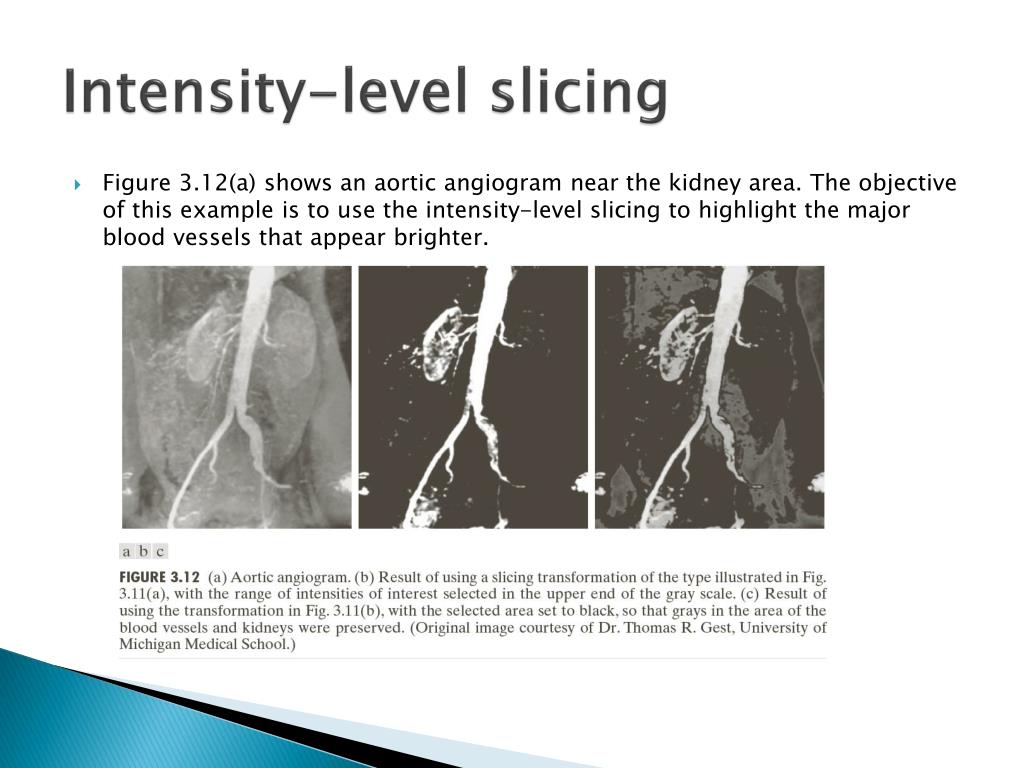 Intensity-level slicing

Figure 3.12(a) shows an aortic angiogram near the kidney area. The objective of this example is to use the intensity-level slicing to highlight the major blood vessels that appear brighter.

a b c

FIGURE 3.12 (a) Aortic angiogram. (b) Result of using a slicing transformation of the type illustrated in Fig. 3.11(a), with the range of intensities of interest selected in the upper end of the gray scale. (c) Result of using the transformation in Fig. 3.11(b), with the selected area set to black, so that grays in the area of the blood vessels and kidneys were preserved. (Original image courtesy of Dr. Thomas R. Gest, University of Michigan Medical School.)